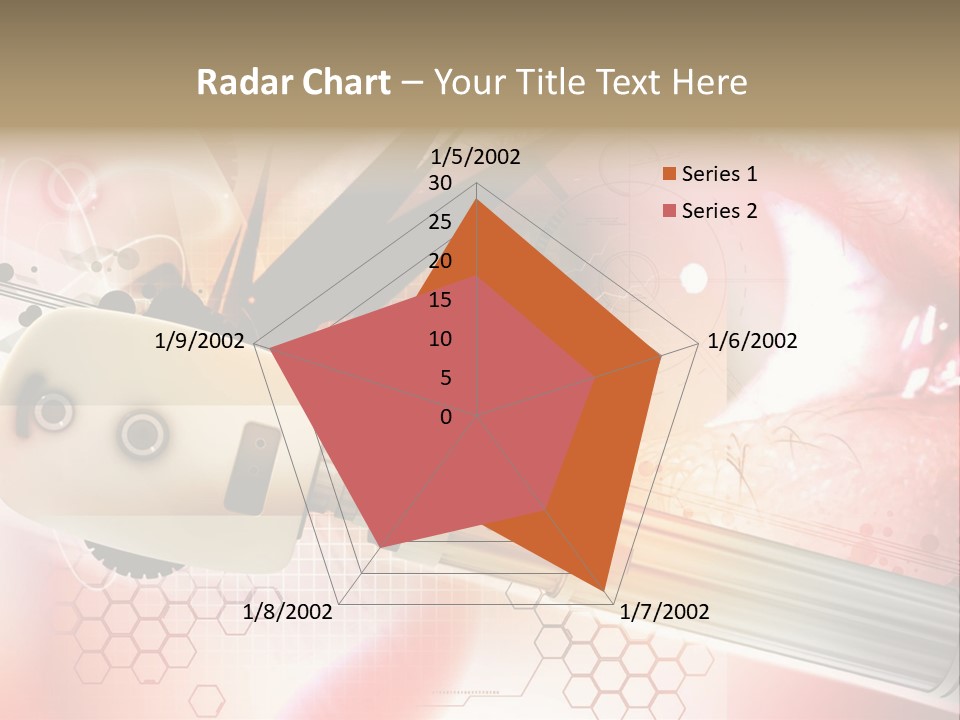 Radar Chart – Your Title Text Here

1/5/2002
30
25
20
15
10
5
0
1/6/2002
1/7/2002
1/8/2002
1/9/2002

Series 1
Series 2